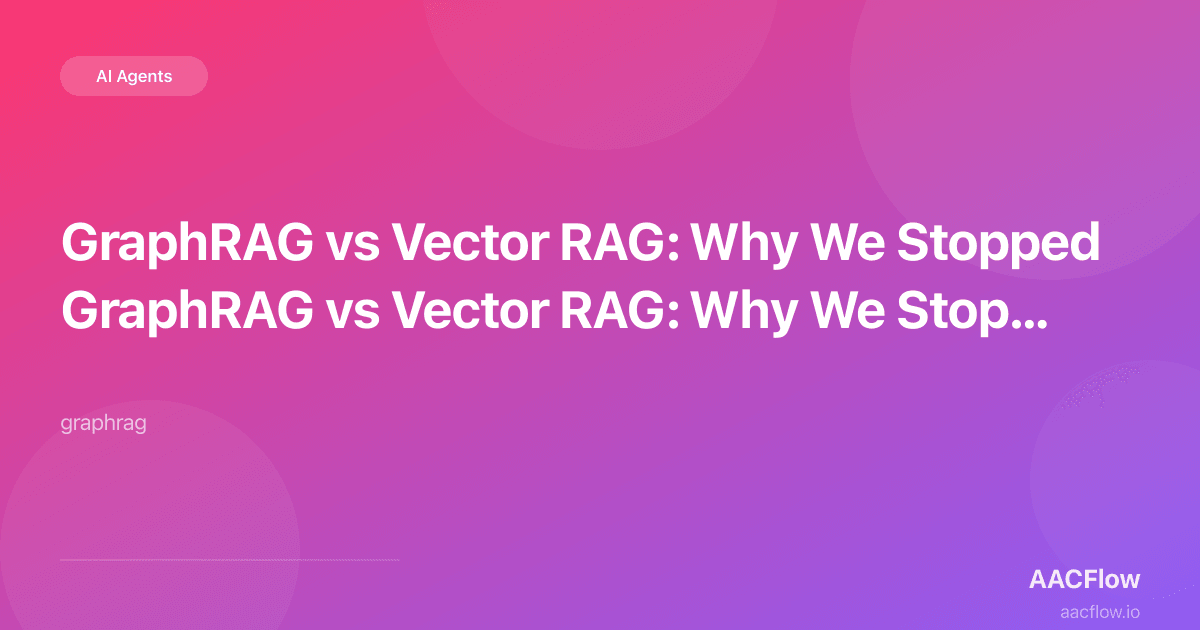 AI Agents

GraphRAG vs Vector RAG: Why We Stopped GraphRAG vs Vector RAG: Why We Stop...

graphrag

AACFlow

aacflow.io